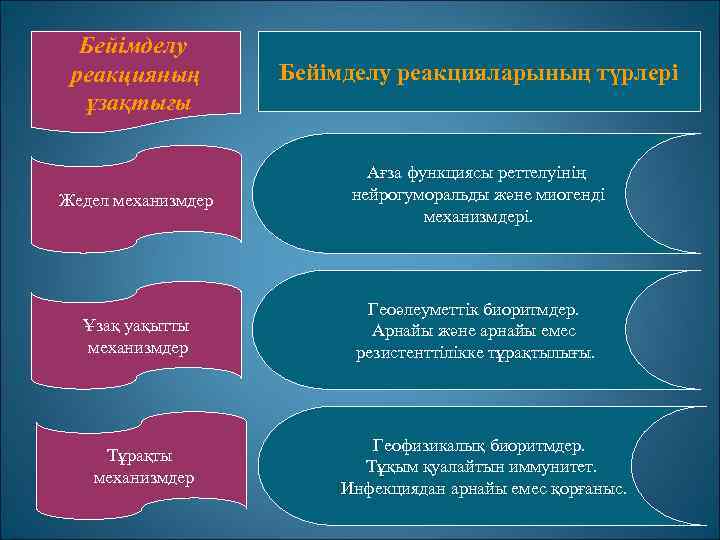 Бейімделу реакцияның ұзақтығы

Бейімделу реакцияларының түрлері

Жедел механизмдер

Ағза функциясы реттелуінің нейрогуморальды және миогенді механизмдері.

Ұзақ уақытты механизмдер

Геоәлеуметтік биоритмдер. Арнайы және арнайы емес резистенттілікке тұрақтылығы.

Тұрақты механизмдер

Геофизикалық биоритмдер. Тұқым қуалайтын иммунитет. Инфекциядан арнайы емес қорғаныс.